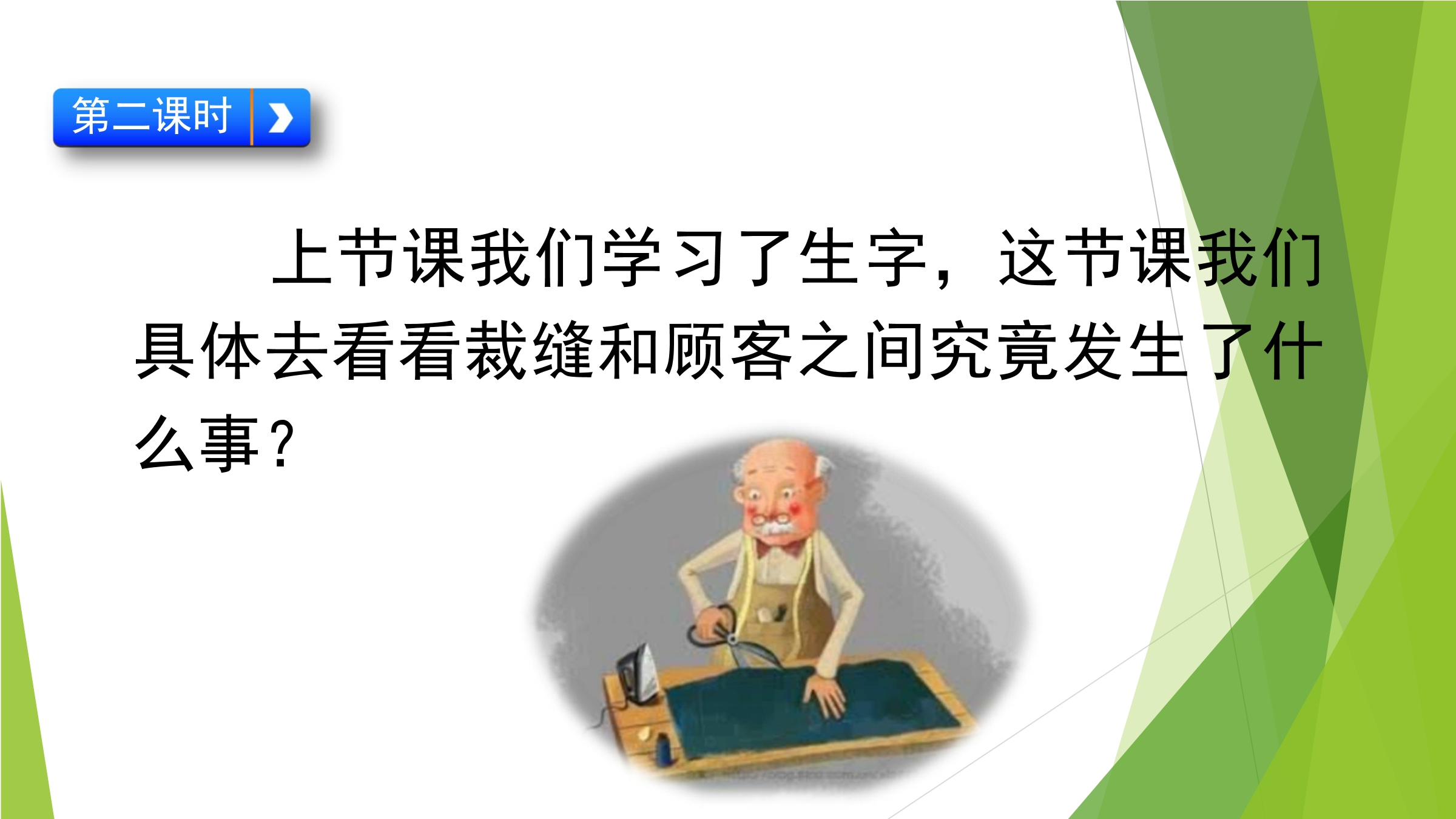 第二课时

上节课我们学习了生字，这节课我们具体去看看裁缝和顾客之间究竟发生了什么事？